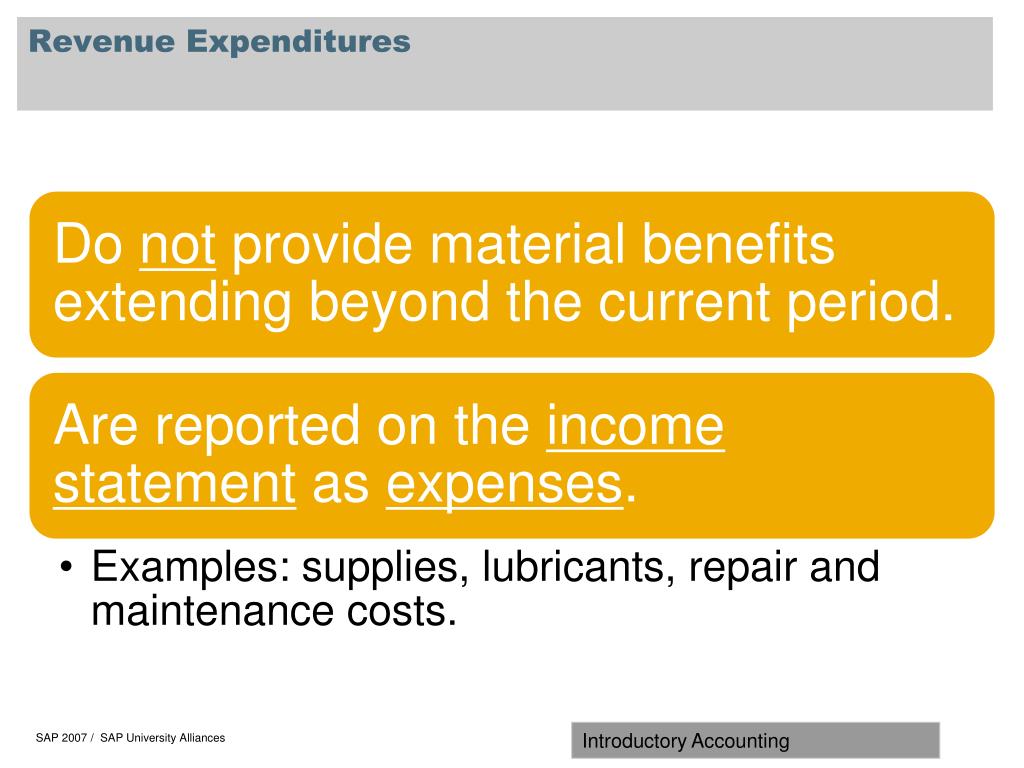 Revenue Expenditures

Do not provide material benefits extending beyond the current period.

Are reported on the income statement as expenses.

• Examples: supplies, lubricants, repair and maintenance costs.

SAP 2007 / SAP University Alliances

Introductory Accounting